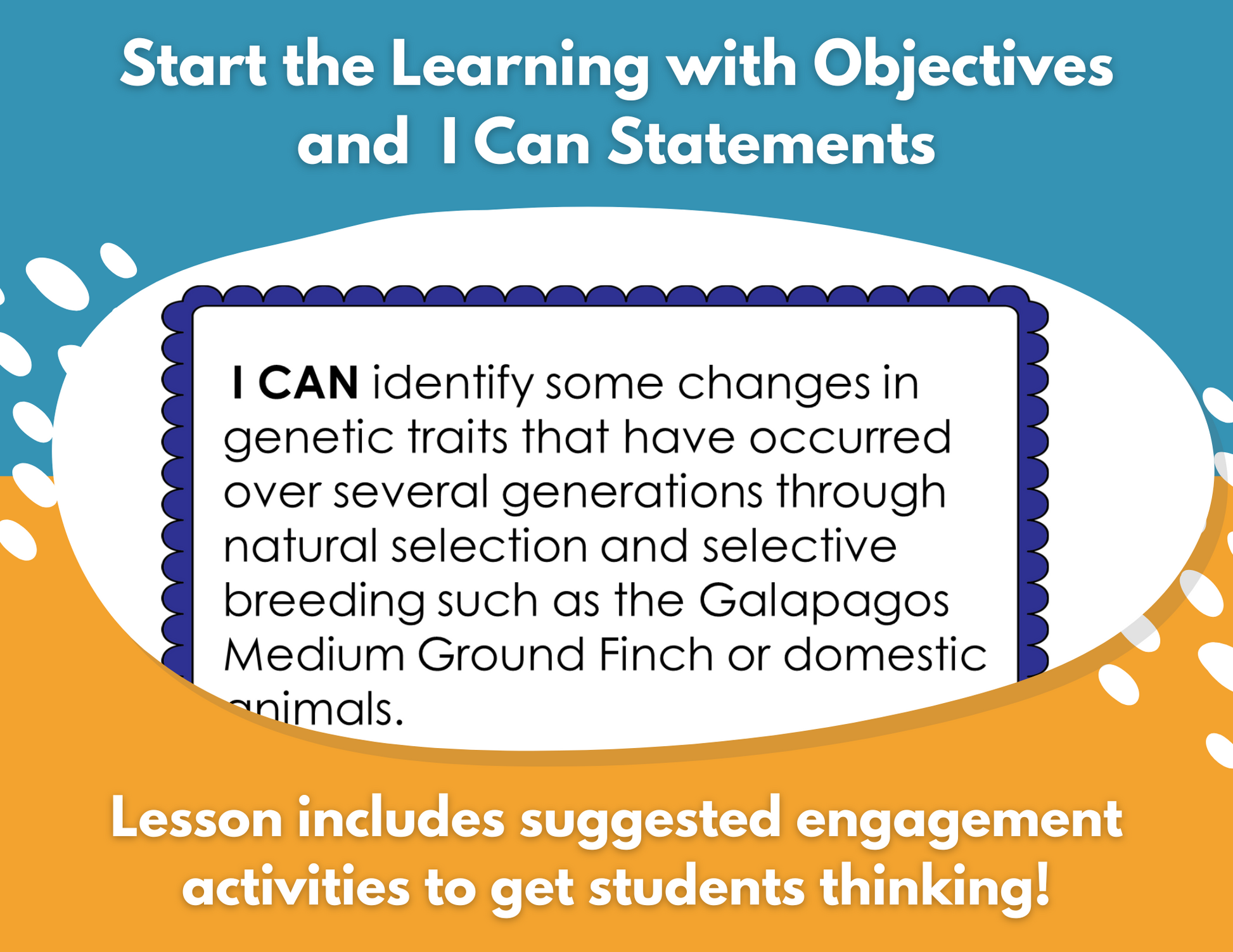 Start the Learning with Objectives and I Can Statements

I CAN identify some changes in genetic traits that have occurred over several generations through natural selection and selective breeding such as the Galapagos Medium Ground Finch or domestic animals.

Lesson includes suggested engagement activities to get students thinking!